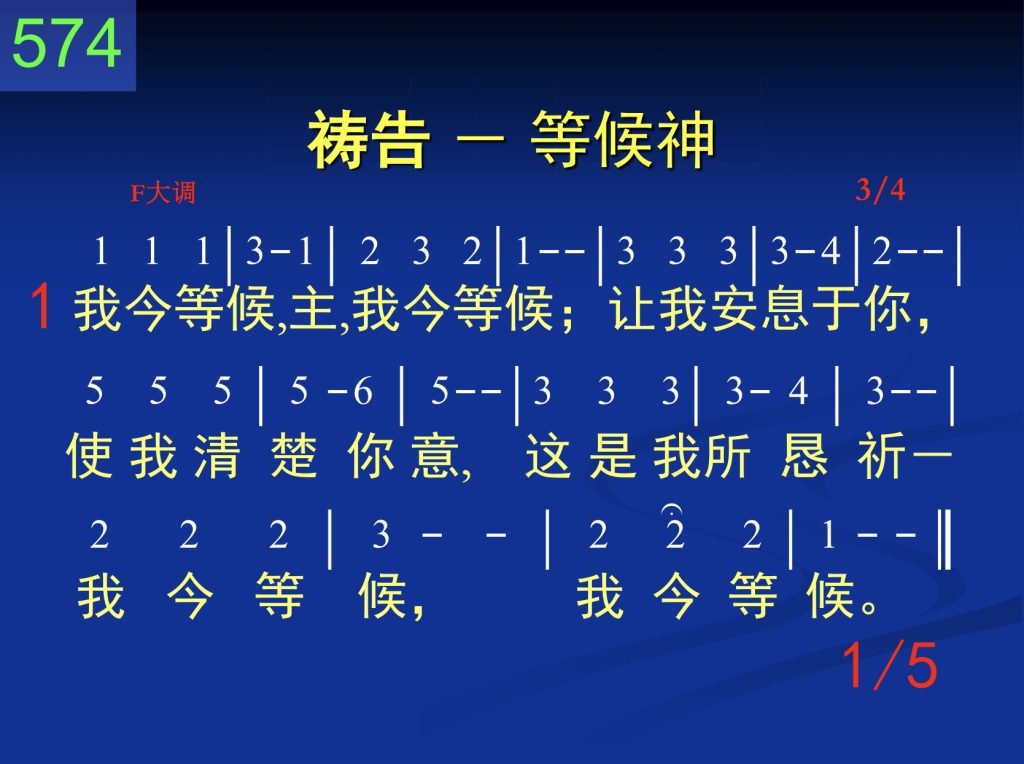 574

祷告 — 等候神

F大调 3/4

1 1 1 | 3 - 1 | 2 3 2 | 1 - - | 3 3 3 | 3 - 4 | 2 - - |

1 我今等候,主,我今等候；让我安息于你,

5 5 5 | 5 - 6 | 5 - - | 3 3 3 | 3 - 4 | 3 - - |

使 我 清 楚 你 意, 这 是 我所 恳 祈—

2 2 2 | 3 - - | 2 2 2 | 1 - - ‖

我 今 等 候, 我 今 等 候。

1/5